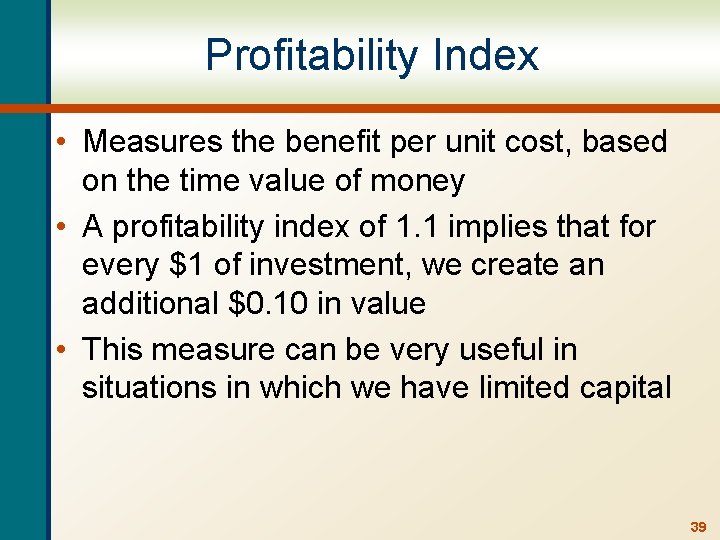 Profitability Index

• Measures the benefit per unit cost, based on the time value of money

• A profitability index of 1.1 implies that for every \$1 of investment, we create an additional \$0.10 in value

• This measure can be very useful in situations in which we have limited capital

39